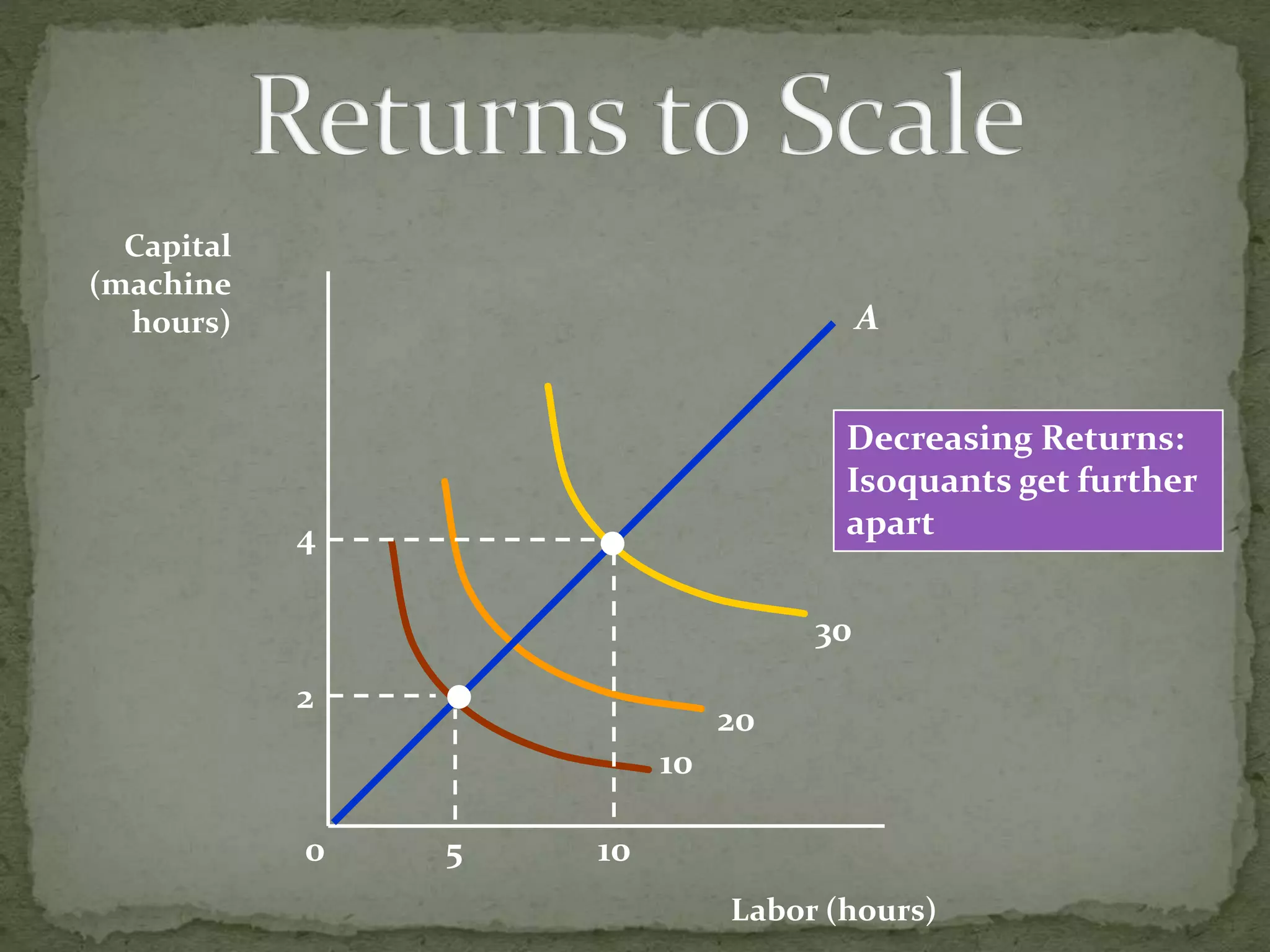 Returns to Scale

Capital (machine hours)

A

Decreasing Returns: Isoquants get further apart

4

2

30

20

10

0

5

10

Labor (hours)